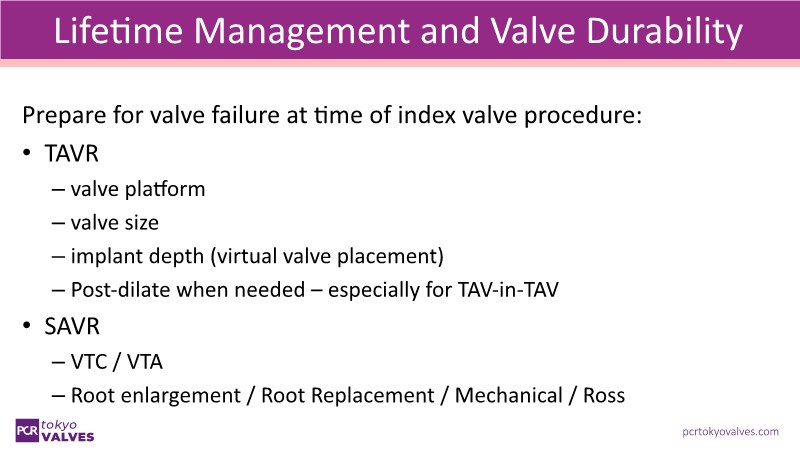 Lifetime Management and Valve Durability

Prepare for valve failure at time of index valve procedure:

• TAVR
– valve platform
– valve size
– implant depth (virtual valve placement)
– Post-dilate when needed – especially for TAV-in-TAV

• SAVR
– VTC / VTA
– Root enlargement / Root Replacement / Mechanical / Ross

PCR tokyo VALVES

pcrtokyovalves.com